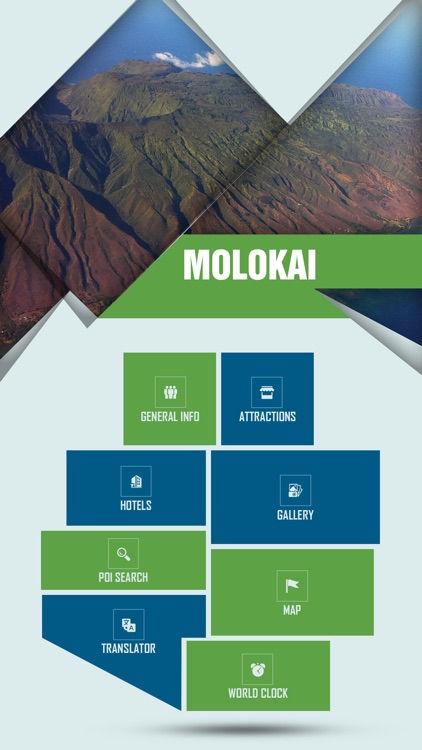 MOLOKAI

GENERAL INFO

ATTRACTIONS

HOTELS

GALLERY

POI SEARCH

MAP

TRANSLATOR

WORLD CLOCK